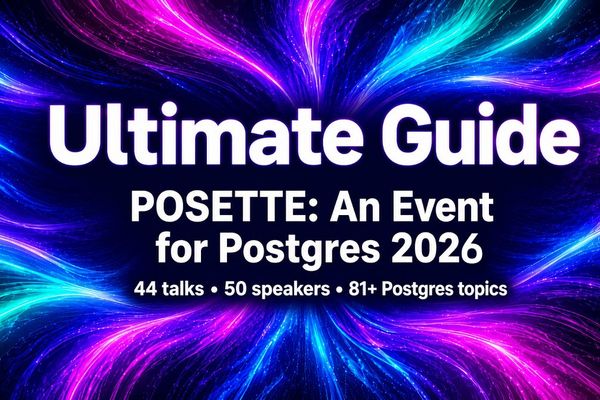 Ultimate Guide

POSETTE: An Event for Postgres 2026

44 talks • 50 speakers • 81+ Postgres topics